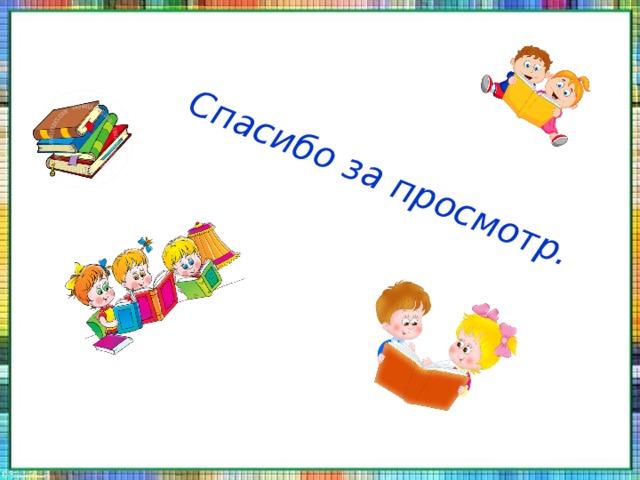 Спасибо за просмотр.